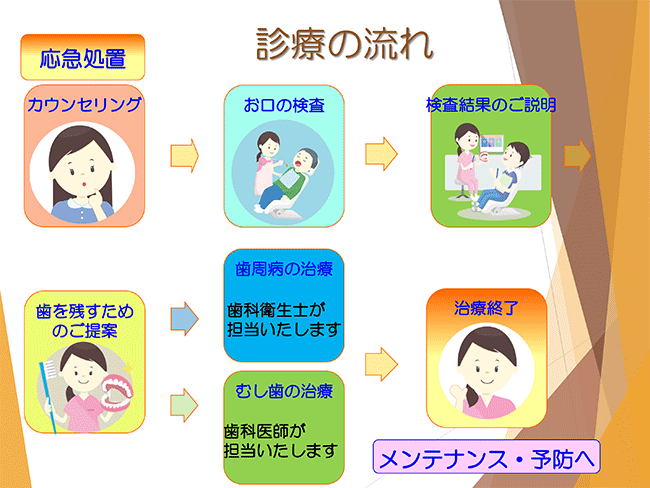 診療の流れ

応急処置

カウンセリング

お口の検査

検査結果のご説明

歯を残すためのご提案

歯周病の治療

歯科衛生士が担当いたします

むし歯の治療

歯科医師が担当いたします

治療終了

メンテナンス・予防へ